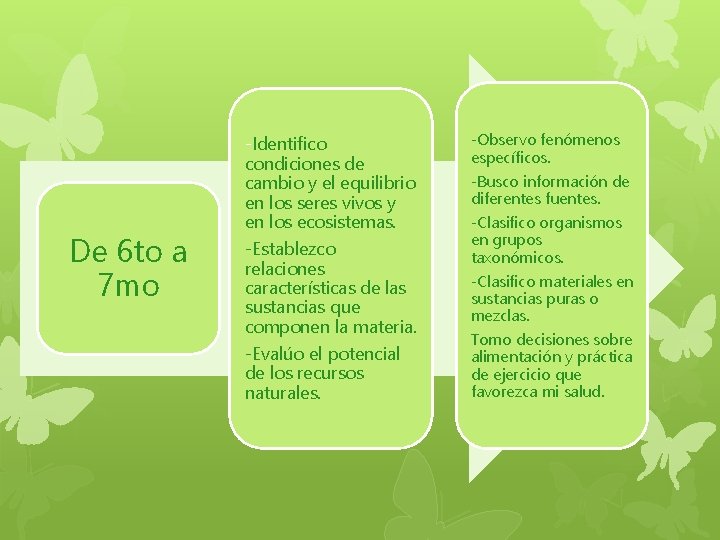 De 6to a 7mo

-Identifico condiciones de cambio y el equilibrio en los seres vivos y en los ecosistemas.

-Establezco relaciones características de las sustancias que componen la materia.

-Evalúo el potencial de los recursos naturales.

-Observo fenómenos específicos.

-Busco información de diferentes fuentes.

-Clasifico organismos en grupos taxonómicos.

-Clasifico materiales en sustancias puras o mezclas.

Tomo decisiones sobre alimentación y práctica de ejercicio que favorezca mi salud.